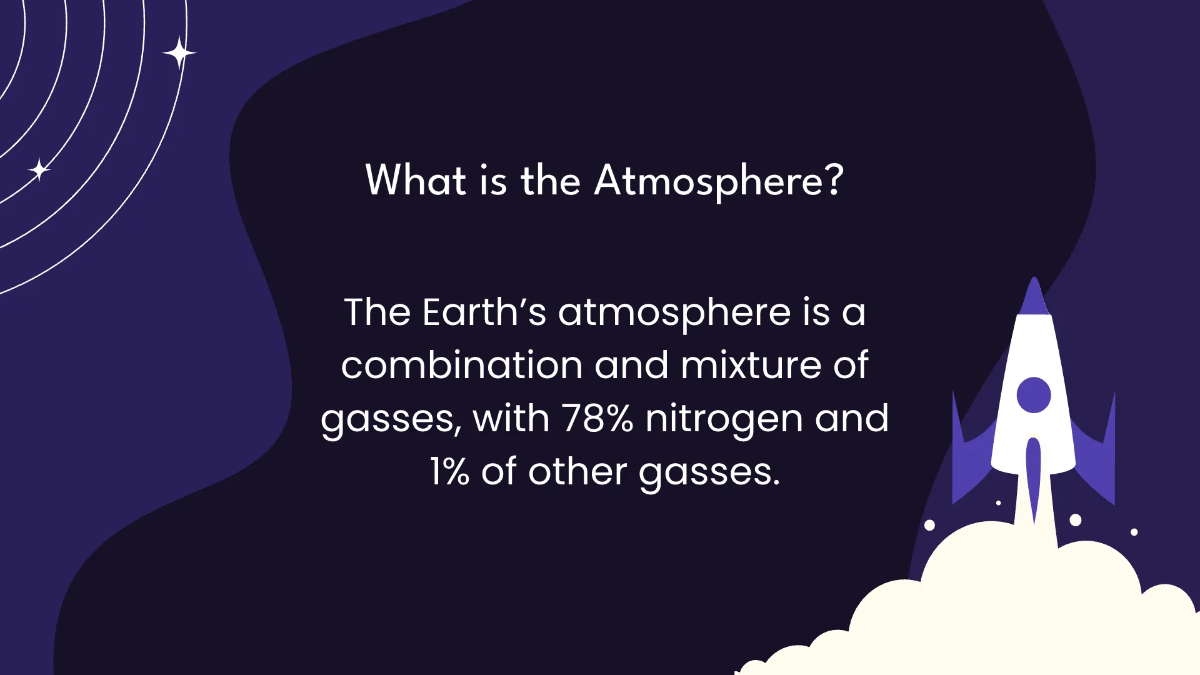 What is the Atmosphere?

The Earth’s atmosphere is a combination and mixture of gasses, with 78% nitrogen and 1% of other gasses.